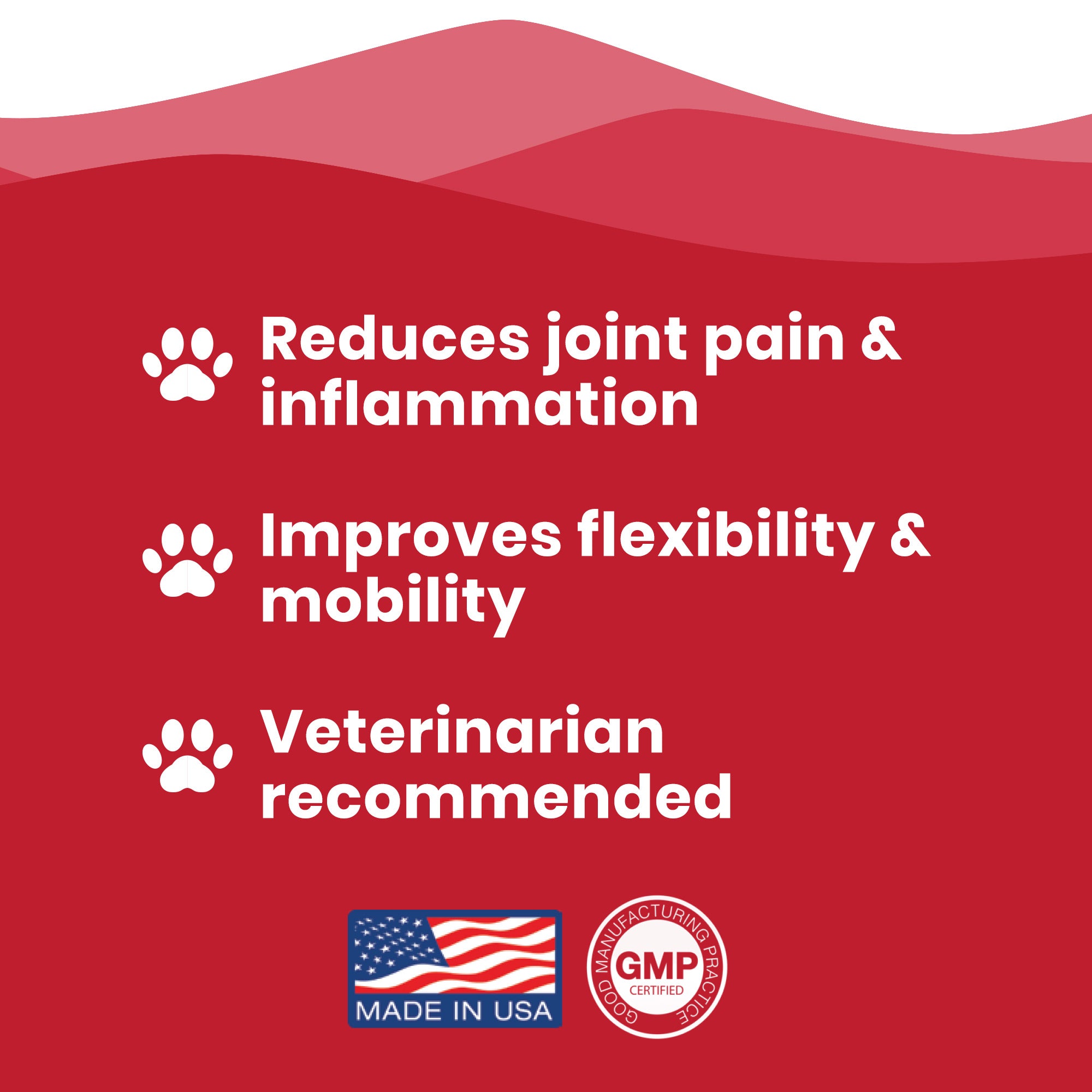 Reduces joint pain & inflammation

Improves flexibility & mobility

Veterinarian recommended

MADE IN USA

GOOD MANUFACTURING PRACTICE
GMP
CERTIFIED